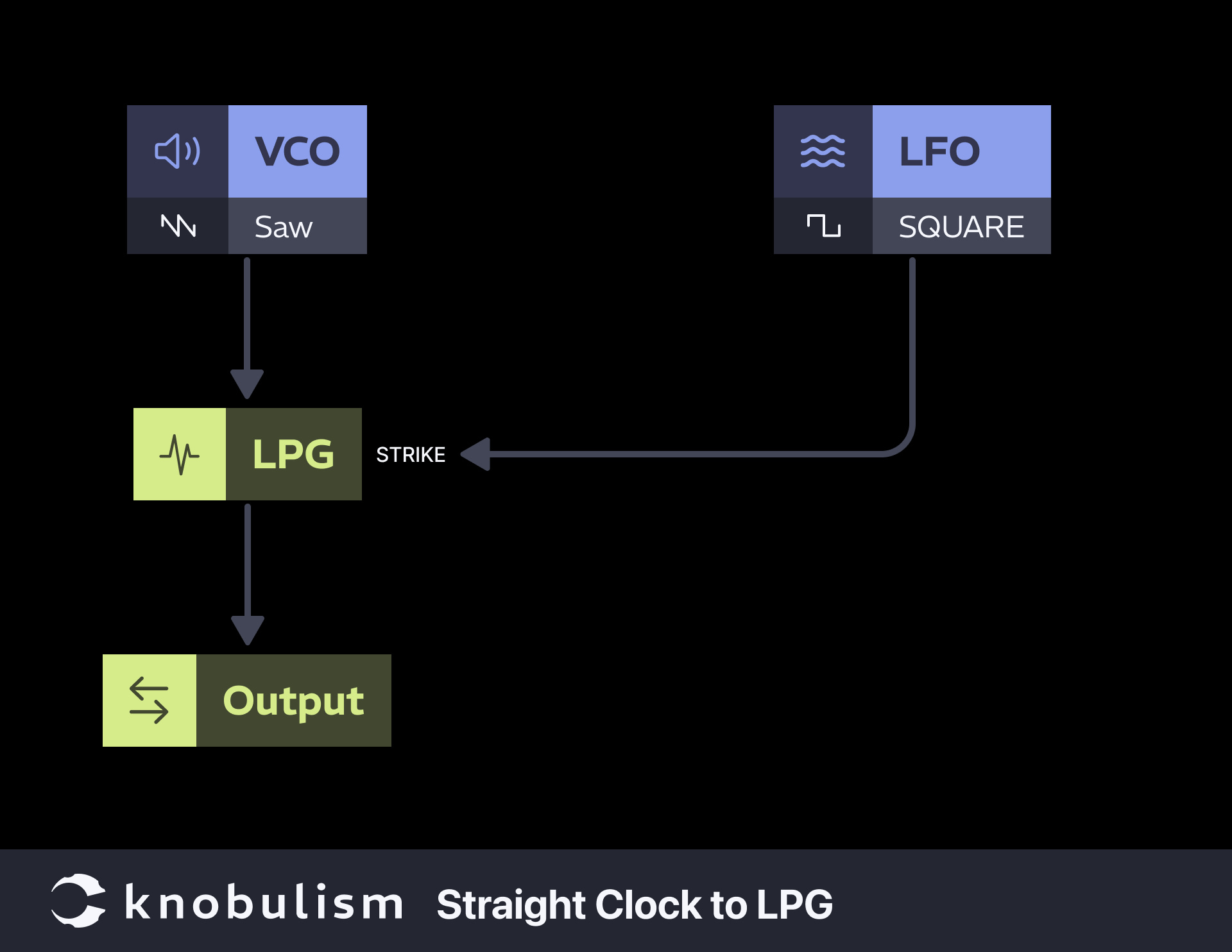 VCO
Saw

LFO
SQUARE

LPG
STRIKE

Output

knobulism Straight Clock to LPG